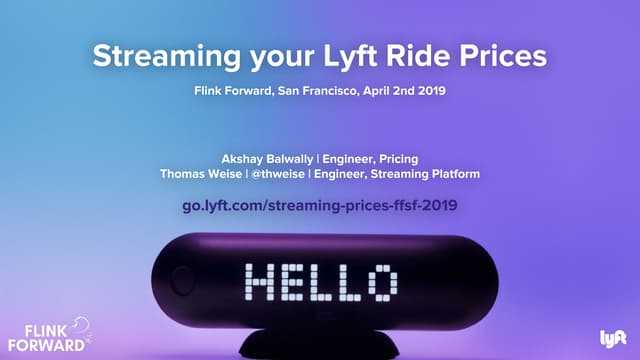 Streaming your Lyft Ride Prices

Flink Forward, San Francisco, April 2nd 2019

Akshay Balwally | Engineer, Pricing
Thomas Weise | @thweise | Engineer, Streaming Platform

go.lyft.com/streaming-prices-ffsf-2019

HELLO

FLINK FORWARD

lyft